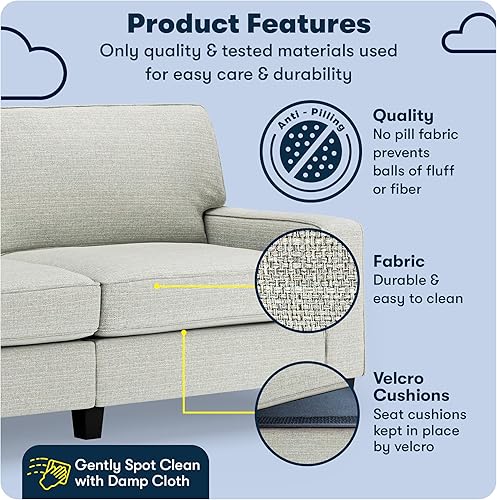 Product Features
Only quality & tested materials used for easy care & durability

Anti - Pilling

Quality
No pill fabric prevents balls of fluff or fiber

Fabric
Durable & easy to clean

Velcro Cushions
Seat cushions kept in place by velcro

Gently Spot Clean with Damp Cloth